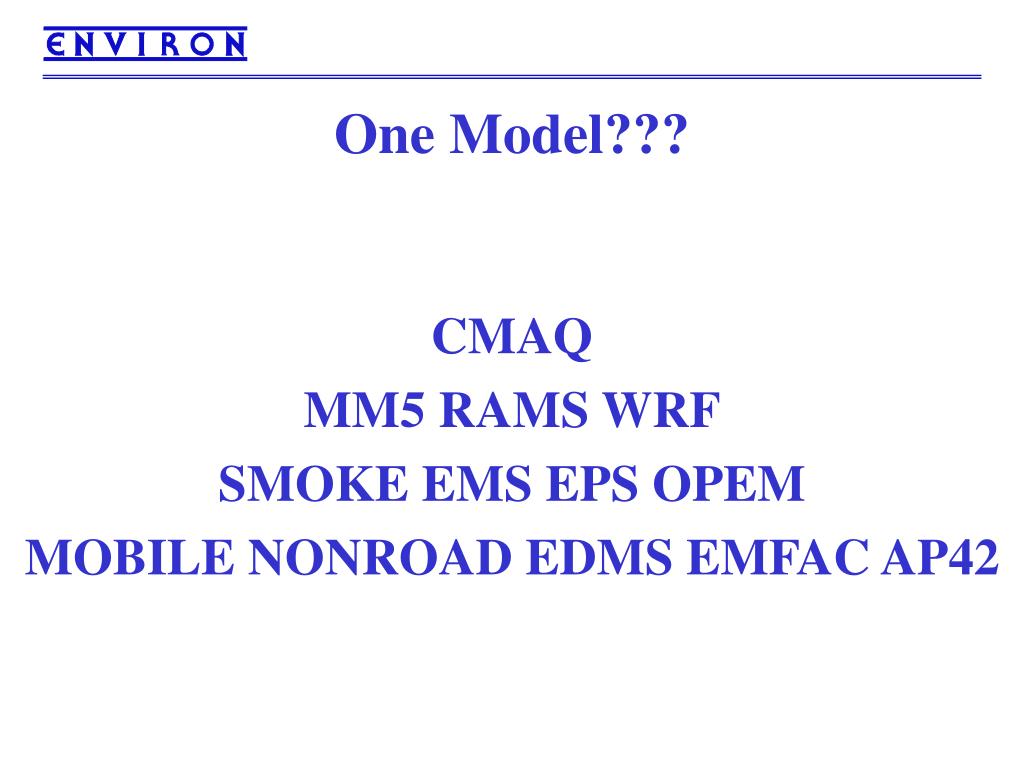 ENVIRON

One Model???

CMAQ
MM5 RAMS WRF
SMOKE EMS EPS OPEM
MOBILE NONROAD EDMS EMFAC AP42